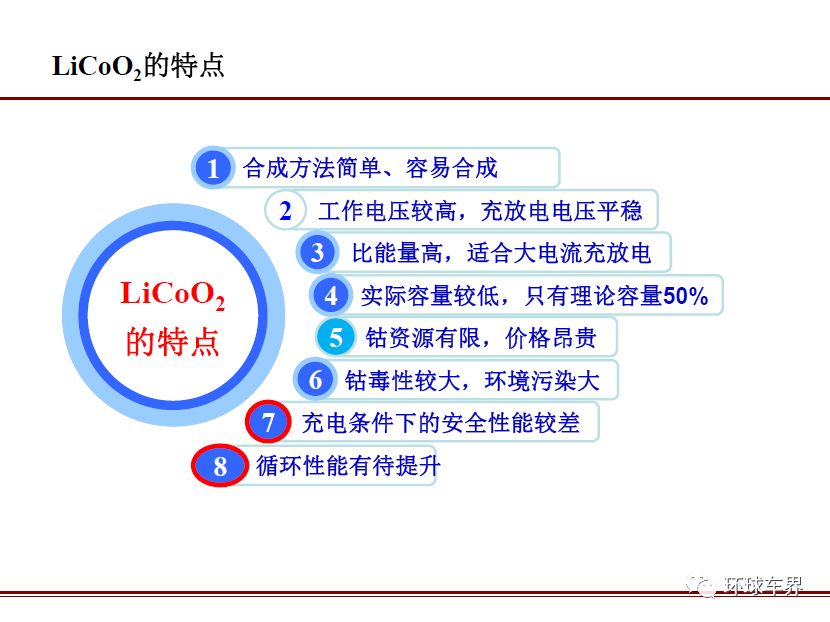 $LiCoO_2$的特点

$LiCoO_2$
的特点

1 合成方法简单、容易合成

2 工作电压较高，充放电电压平稳

3 比能量高，适合大电流充放电

4 实际容量较低，只有理论容量50%

5 钴资源有限，价格昂贵

6 钴毒性较大，环境污染大

7 充电条件下的安全性能较差

8 循环性能有待提升

环球车界